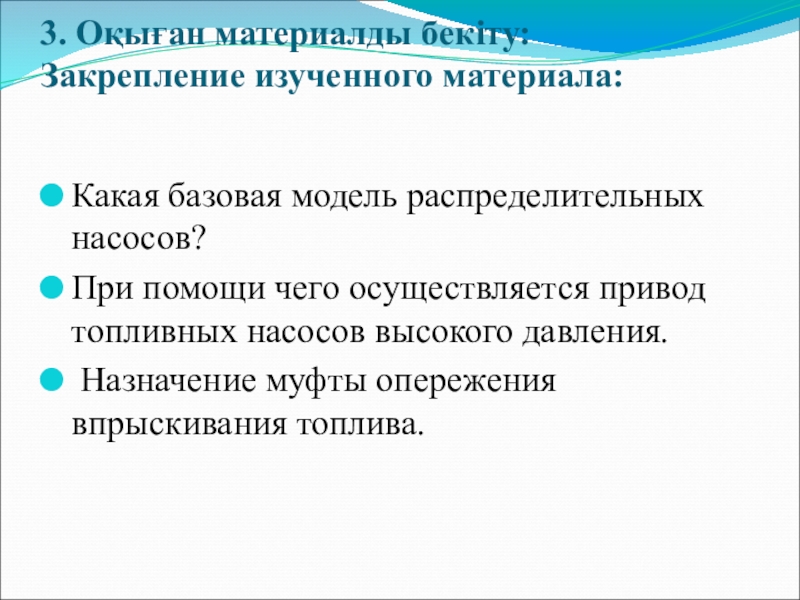 3. Оқыған материалды бекіту:
Закрепление изученного материала:

Какая базовая модель распределительных насосов?

При помощи чего осуществляется привод топливных насосов высокого давления.

Назначение муфты опережения впрыскивания топлива.